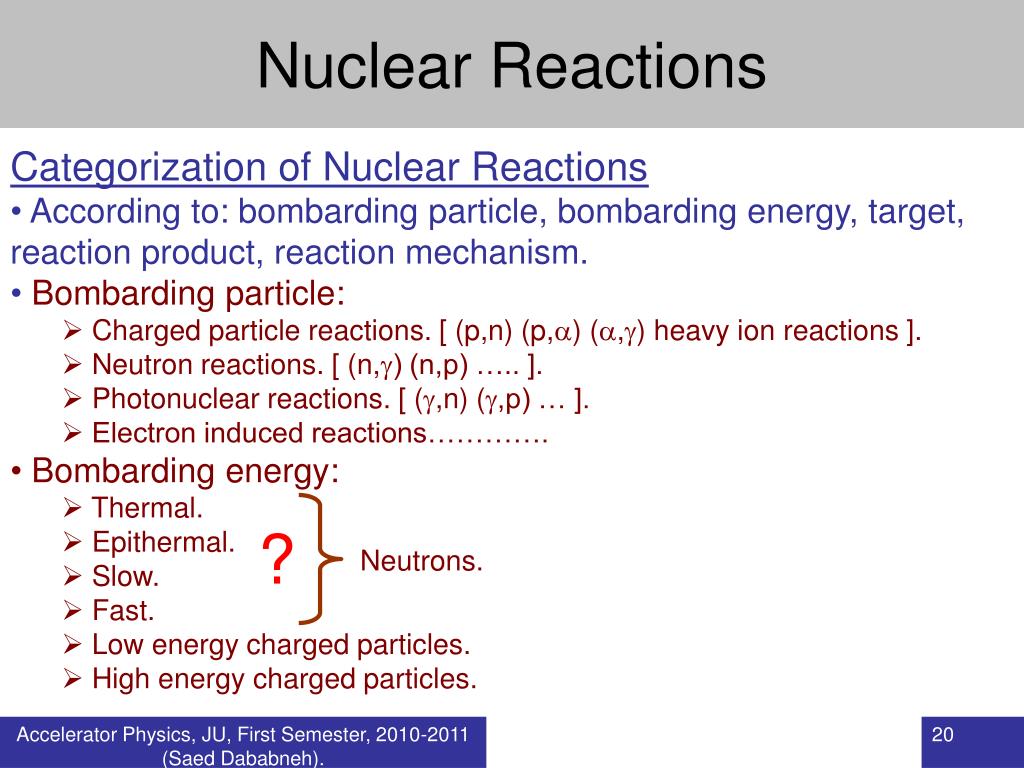 Nuclear Reactions

Categorization of Nuclear Reactions

• According to: bombarding particle, bombarding energy, target, reaction product, reaction mechanism.

• Bombarding particle:

➢ Charged particle reactions. [ (p,n) (p,$\alpha$) ($\alpha$,$\gamma$) heavy ion reactions ].

➢ Neutron reactions. [ (n,$\gamma$) (n,p) ….. ].

➢ Photonuclear reactions. [ ($\gamma$,n) ($\gamma$,p) … ].

➢ Electron induced reactions………….

• Bombarding energy:

➢ Thermal.

➢ Epithermal.

➢ Slow.

➢ Fast.

? Neutrons.

➢ Low energy charged particles.

➢ High energy charged particles.

Accelerator Physics, JU, First Semester, 2010-2011 (Saed Dababneh).

20